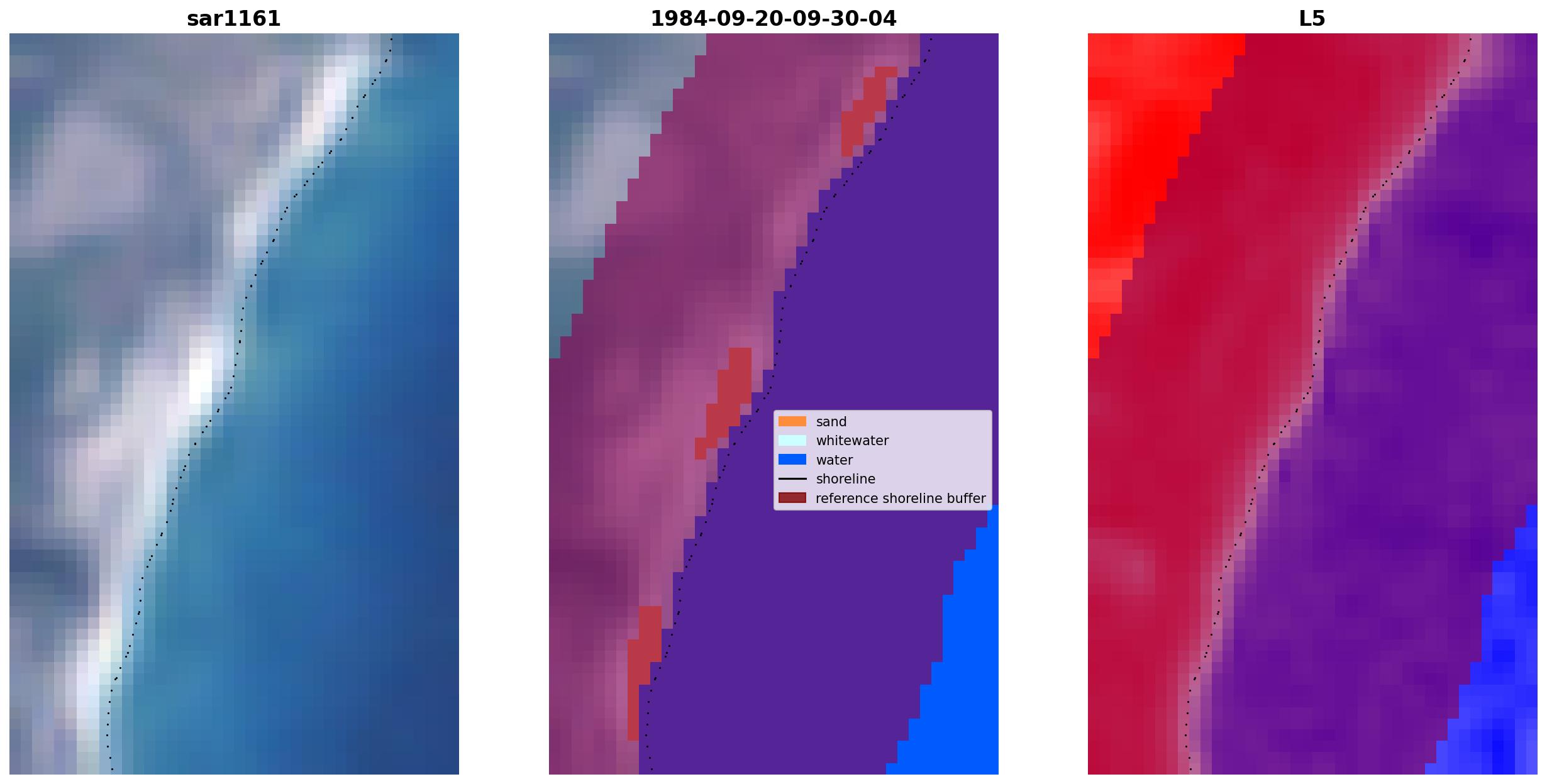 sar1161

1984-09-20-09-30-04

sand
whitewater
water
shoreline
reference shoreline buffer

L5